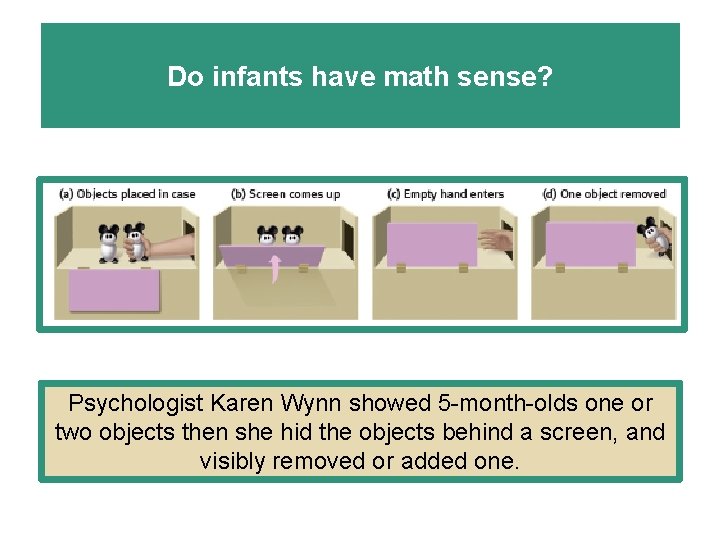 Do infants have math sense?

(a) Objects placed in case

(b) Screen comes up

(c) Empty hand enters

(d) One object removed

Psychologist Karen Wynn showed 5-month-olds one or two objects then she hid the objects behind a screen, and visibly removed or added one.